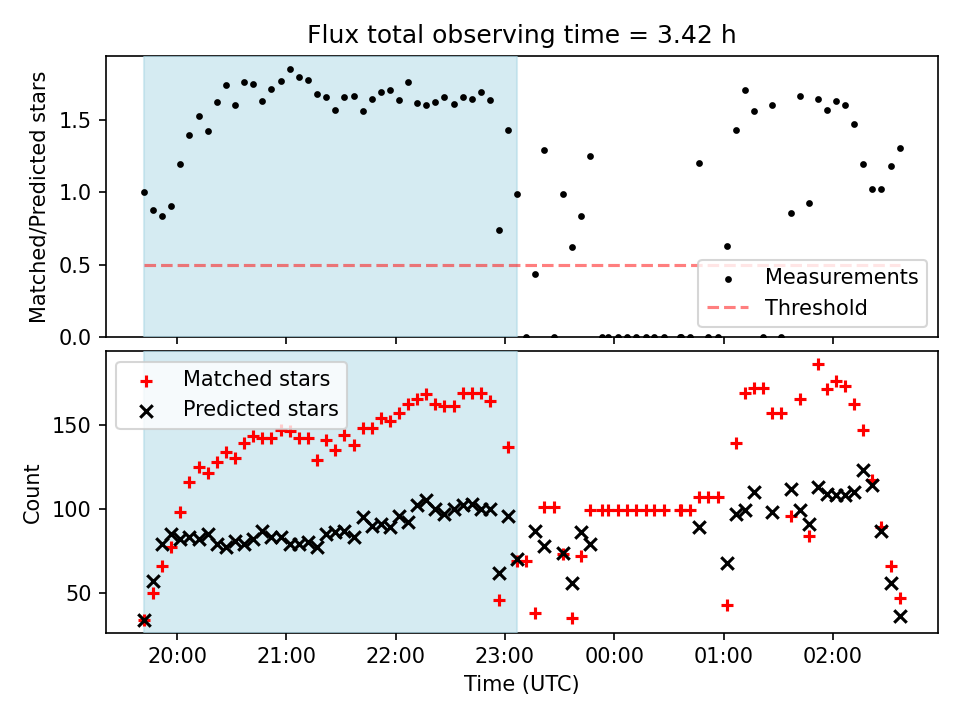 Flux total observing time = 3.42 h

Matched/Predicted stars

1.5
1.0
0.5
0.0

Measurements
Threshold

Matched stars
Predicted stars

Count

150
100
50

20:00
21:00
22:00
23:00
00:00
01:00
02:00

Time (UTC)